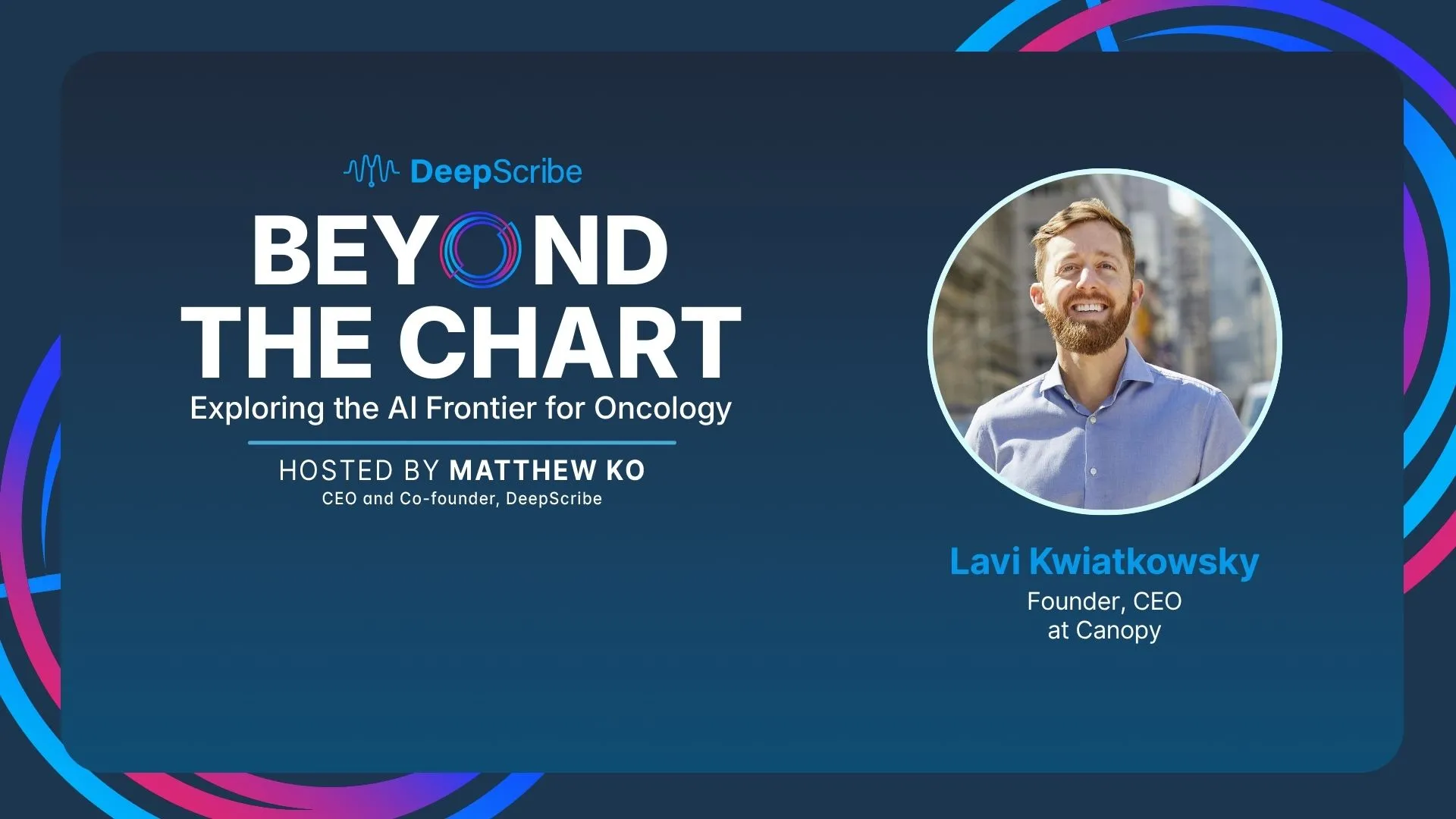 DeepScribe

BEYOND THE CHART

Exploring the AI Frontier for Oncology

HOSTED BY MATTHEW KO
CEO and Co-founder, DeepScribe

Lavi Kwiatkowsky
Founder, CEO
at Canopy